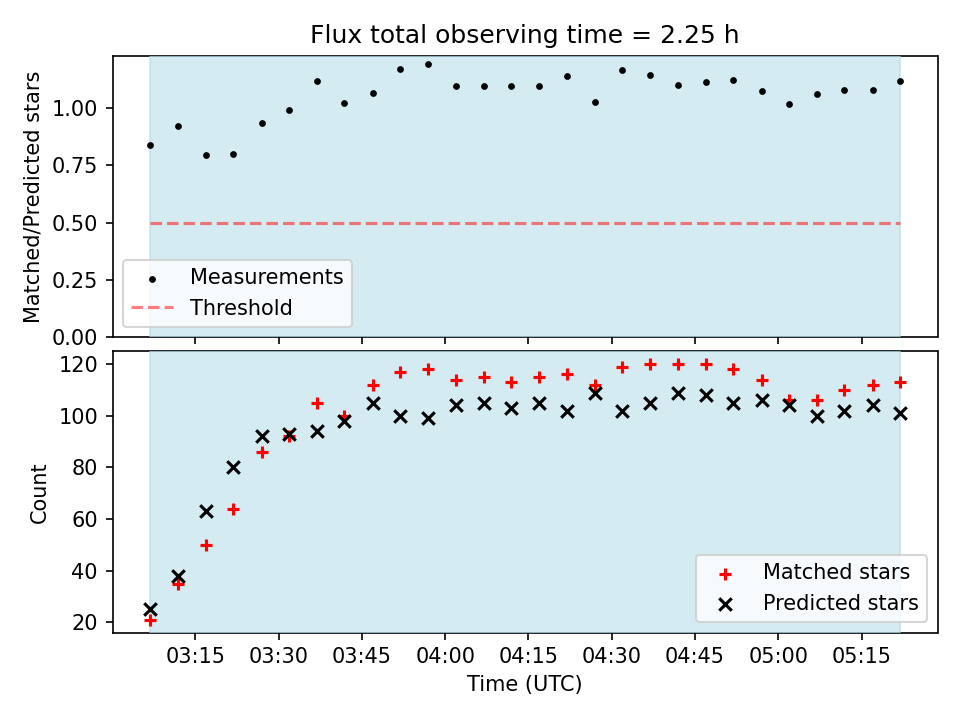 Flux total observing time = 2.25 h

Matched/Predicted stars

1.00
0.75
0.50
0.25
0.00

Measurements
Threshold

Count

120
100
80
60
40
20

Matched stars
Predicted stars

03:15 03:30 03:45 04:00 04:15 04:30 04:45 05:00 05:15

Time (UTC)